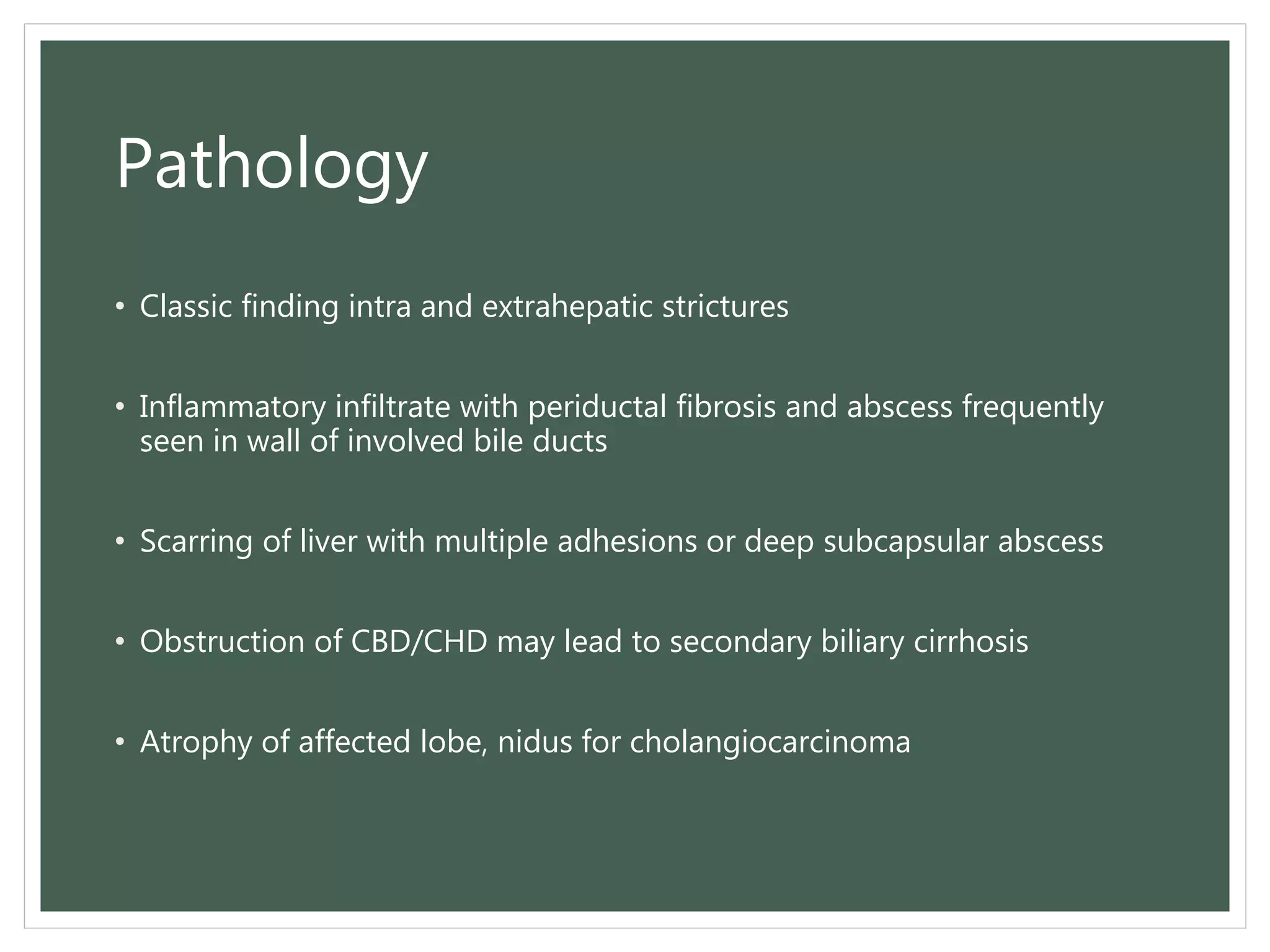 Pathology

• Classic finding intra and extrahepatic strictures

• Inflammatory infiltrate with periductal fibrosis and abscess frequently seen in wall of involved bile ducts

• Scarring of liver with multiple adhesions or deep subcapsular abscess

• Obstruction of CBD/CHD may lead to secondary biliary cirrhosis

• Atrophy of affected lobe, nidus for cholangiocarcinoma